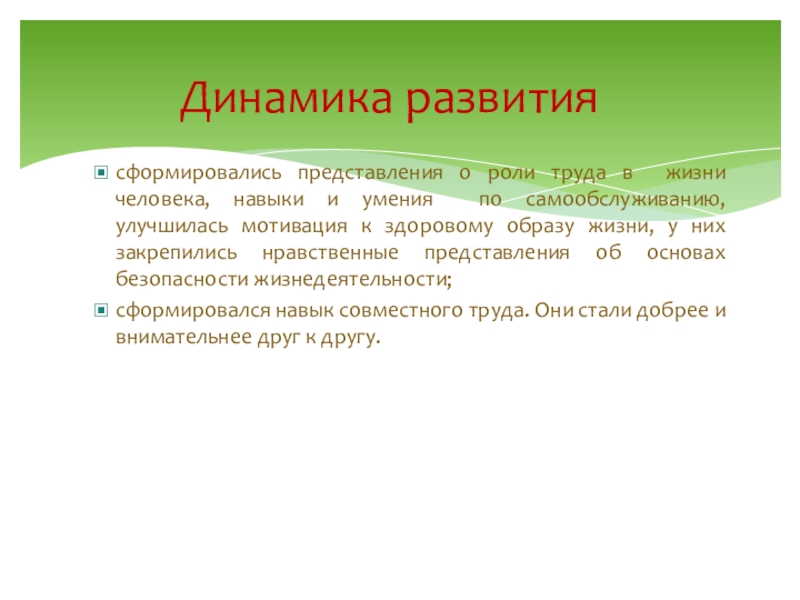 Динамика развития

сформировались представления о роли труда в жизни человека, навыки и умения по самообслуживанию, улучшилась мотивация к здоровому образу жизни, у них закрепились нравственные представления об основах безопасности жизнедеятельности;

сформировался навык совместного труда. Они стали добрее и внимательнее друг к другу.